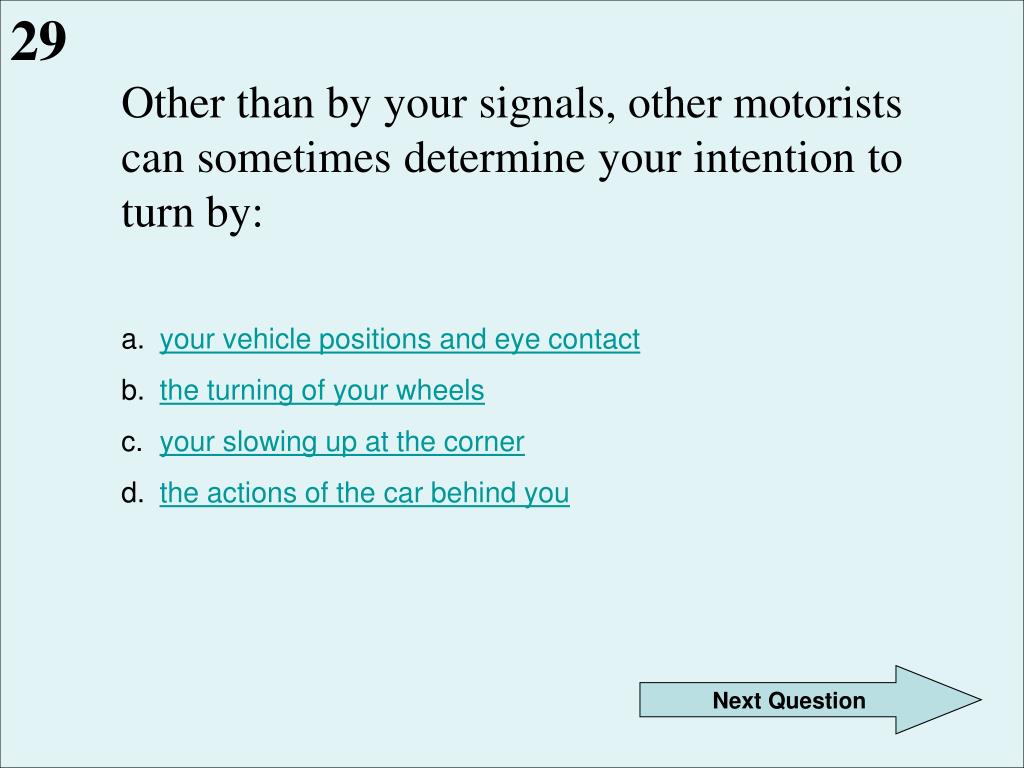 29

Other than by your signals, other motorists can sometimes determine your intention to turn by:

a. your vehicle positions and eye contact
b. the turning of your wheels
c. your slowing up at the corner
d. the actions of the car behind you

Next Question